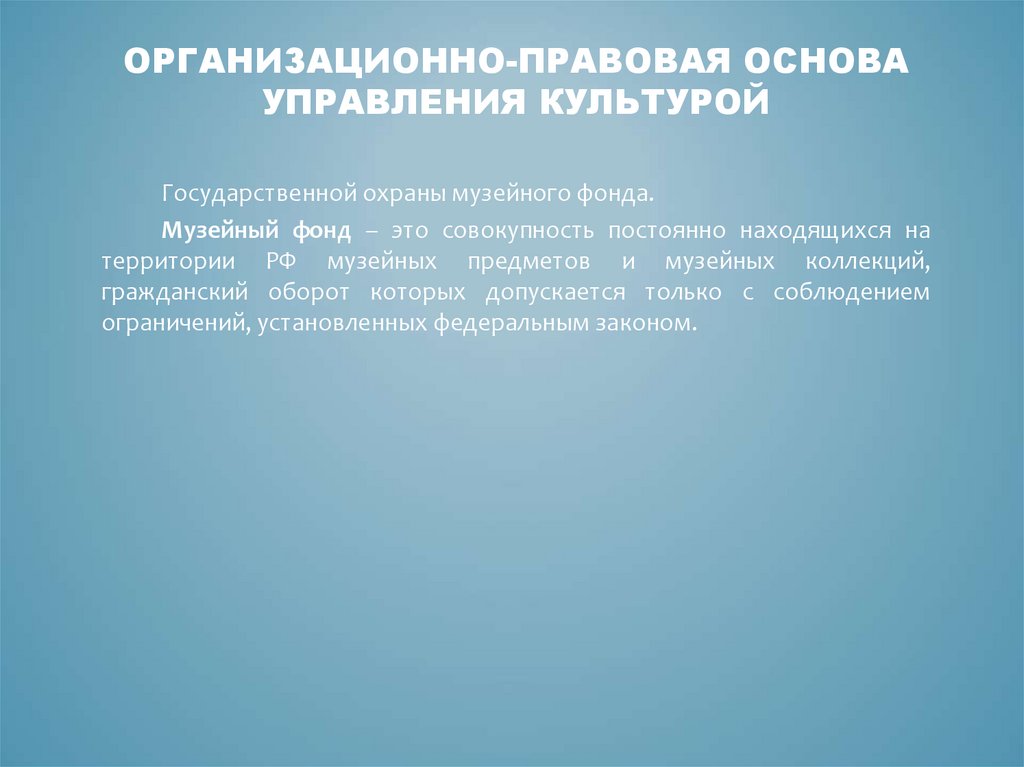 ОРГАНИЗАЦИОННО-ПРАВОВАЯ ОСНОВА УПРАВЛЕНИЯ КУЛЬТУРОЙ

Государственной охраны музейного фонда.

Музейный фонд – это совокупность постоянно находящихся на территории РФ музейных предметов и музейных коллекций, гражданский оборот которых допускается только с соблюдением ограничений, установленных федеральным законом.